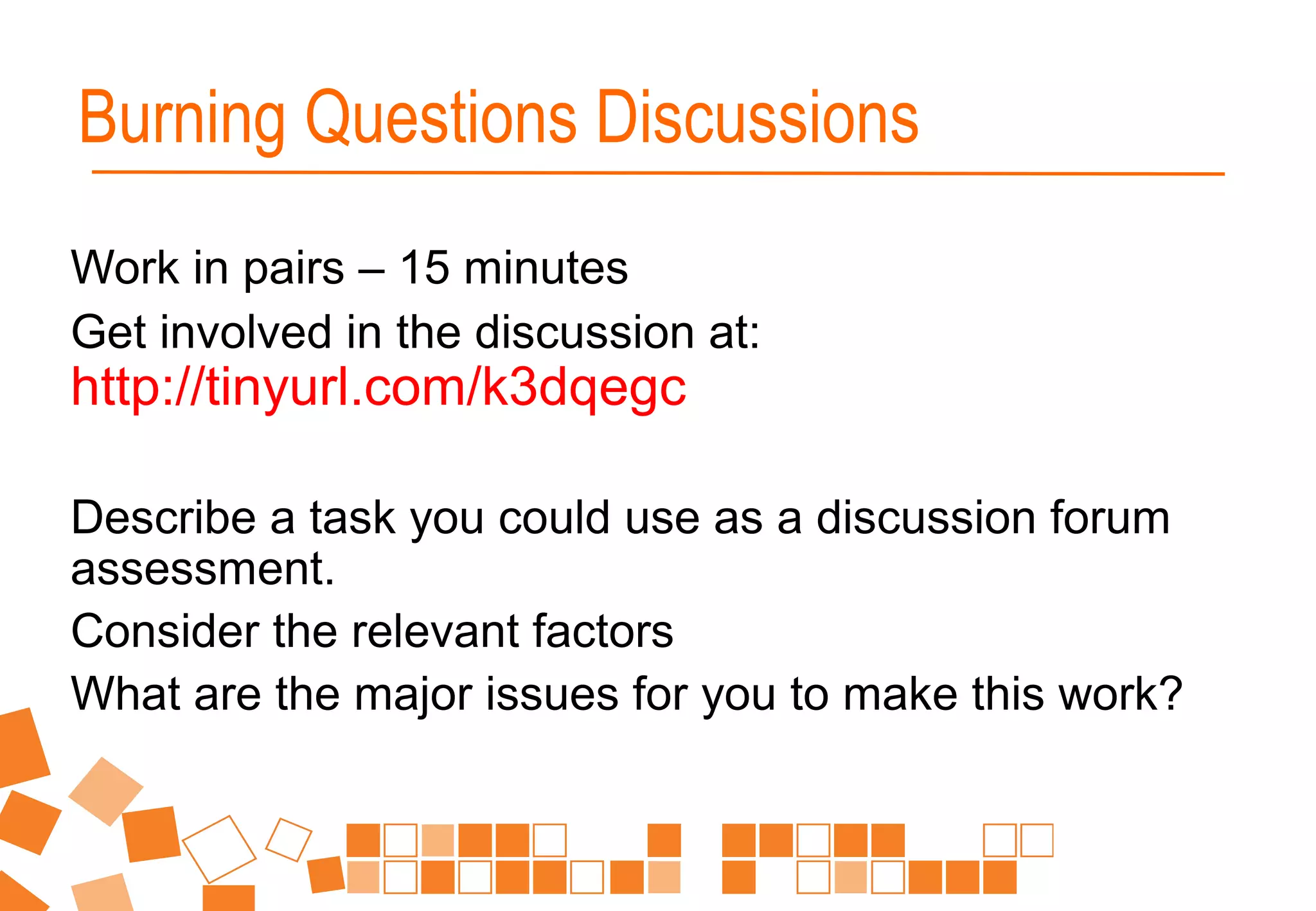 Burning Questions Discussions

Work in pairs – 15 minutes

Get involved in the discussion at: http://tinyurl.com/k3dqegc

Describe a task you could use as a discussion forum assessment.

Consider the relevant factors

What are the major issues for you to make this work?